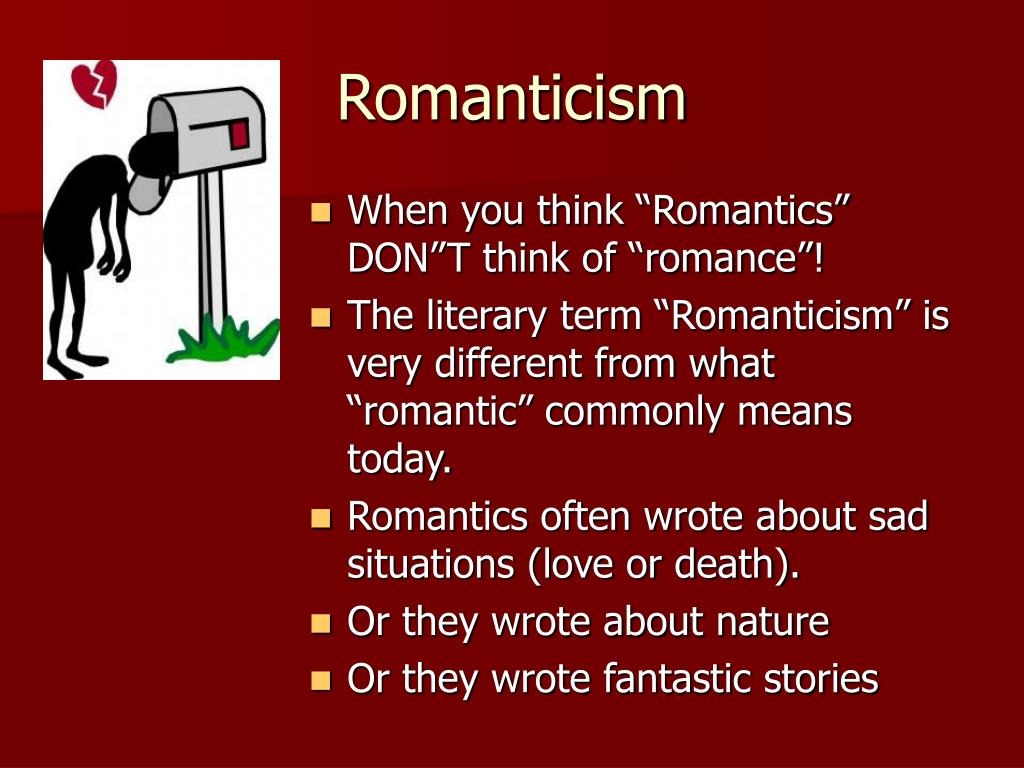 Romanticism

- When you think “Romantics” DON”T think of “romance”!
- The literary term “Romanticism” is very different from what “romantic” commonly means today.
- Romantics often wrote about sad situations (love or death).
- Or they wrote about nature
- Or they wrote fantastic stories